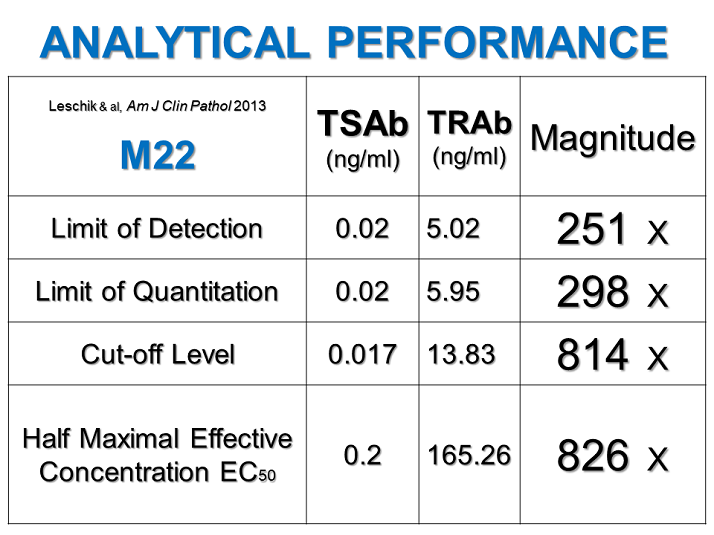 ANALYTICAL PERFORMANCE

| Leschik & al, Am J Clin Pathol 2013 M22 | TSAb (ng/ml) | TRAb (ng/ml) | Magnitude |
|---|---|---|---|
| Limit of Detection | 0.02 | 5.02 | 251 x |
| Limit of Quantitation | 0.02 | 5.95 | 298 x |
| Cut-off Level | 0.017 | 13.83 | 814 x |
| Half Maximal Effective Concentration $EC_{50}$ | 0.2 | 165.26 | 826 x |